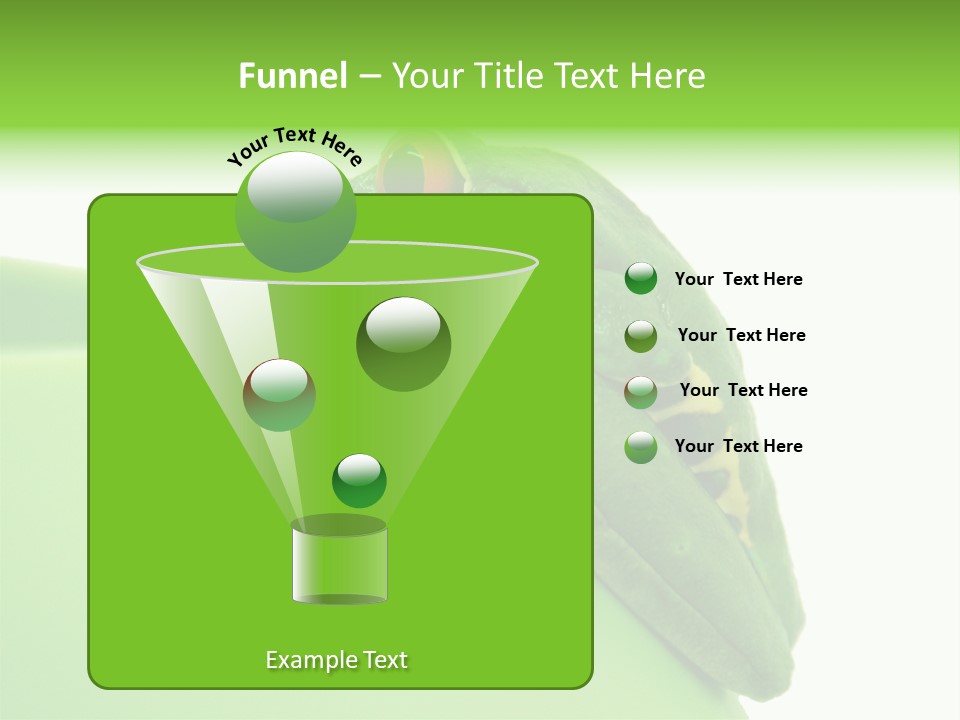 Funnel – Your Title Text Here

Your Text Here

Your Text Here

Your Text Here

Your Text Here

Your Text Here

Example Text